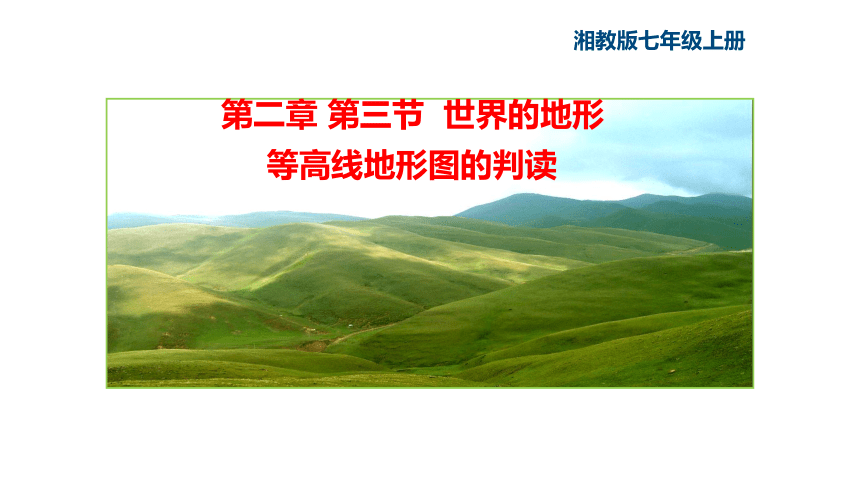 湘教版七年级上册

第二章 第三节 世界的地形

等高线地形图的判读